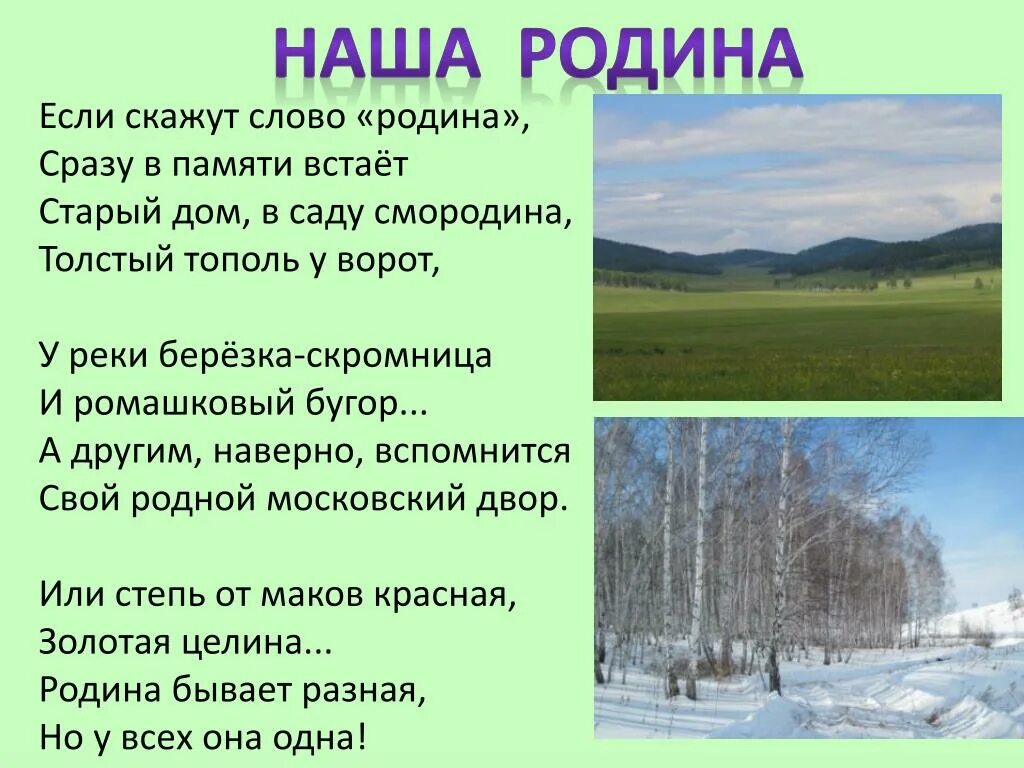 НАША РОДИНА

Если скажут слово «родина»,
Сразу в памяти встаёт
Старый дом, в саду смородина,
Толстый тополь у ворот,

У реки берёзка-скромница
И ромашковый бугор...
А другим, наверно, вспомнится
Свой родной московский двор.

Или степь от маков красная,
Золотая целина...
Родина бывает разная,
Но у всех она одна!